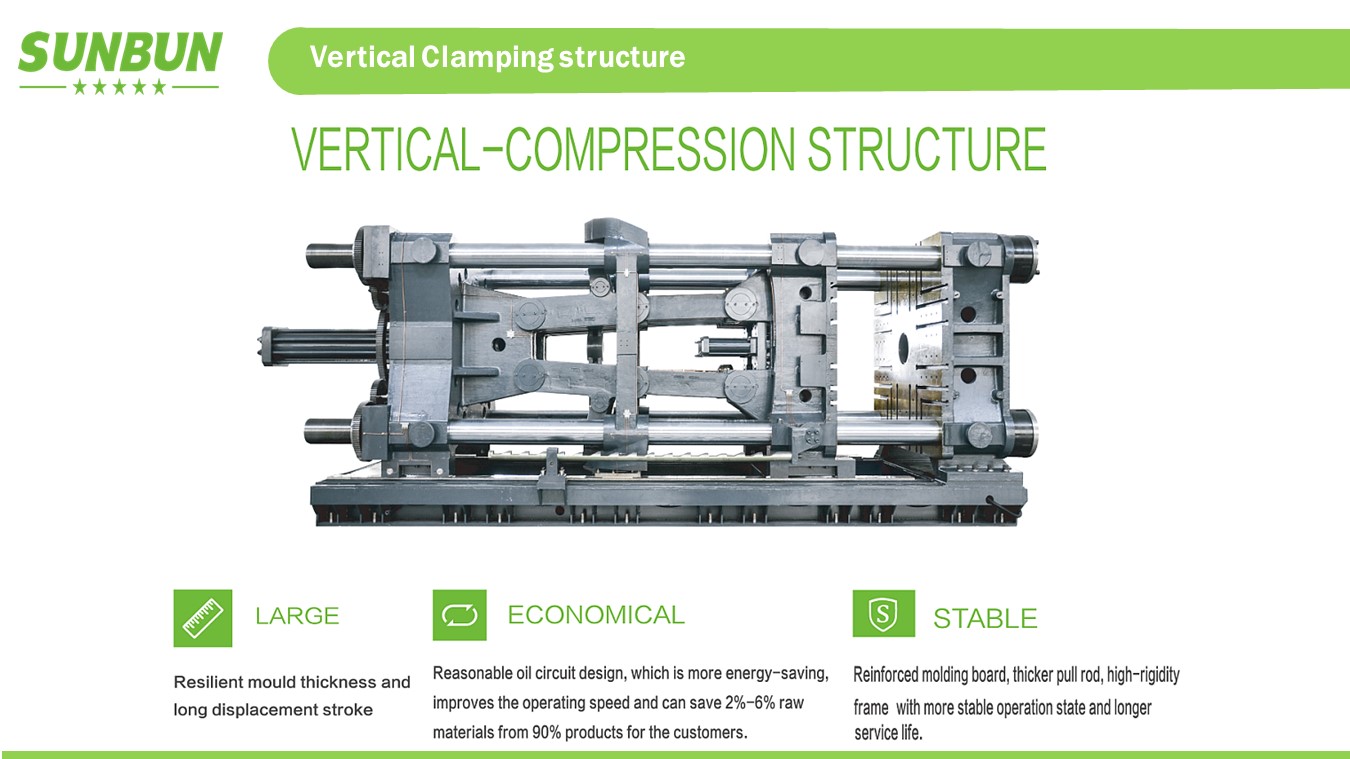 SUNBUN
★★★★★

Vertical Clamping structure

VERTICAL-COMPRESSION STRUCTURE

LARGE

Resilient mould thickness and long displacement stroke

ECONOMICAL

Reasonable oil circuit design, which is more energy-saving, improves the operating speed and can save 2%-6% raw materials from 90% products for the customers.

S

STABLE

Reinforced molding board, thicker pull rod, high-rigidity frame with more stable operation state and longer service life.